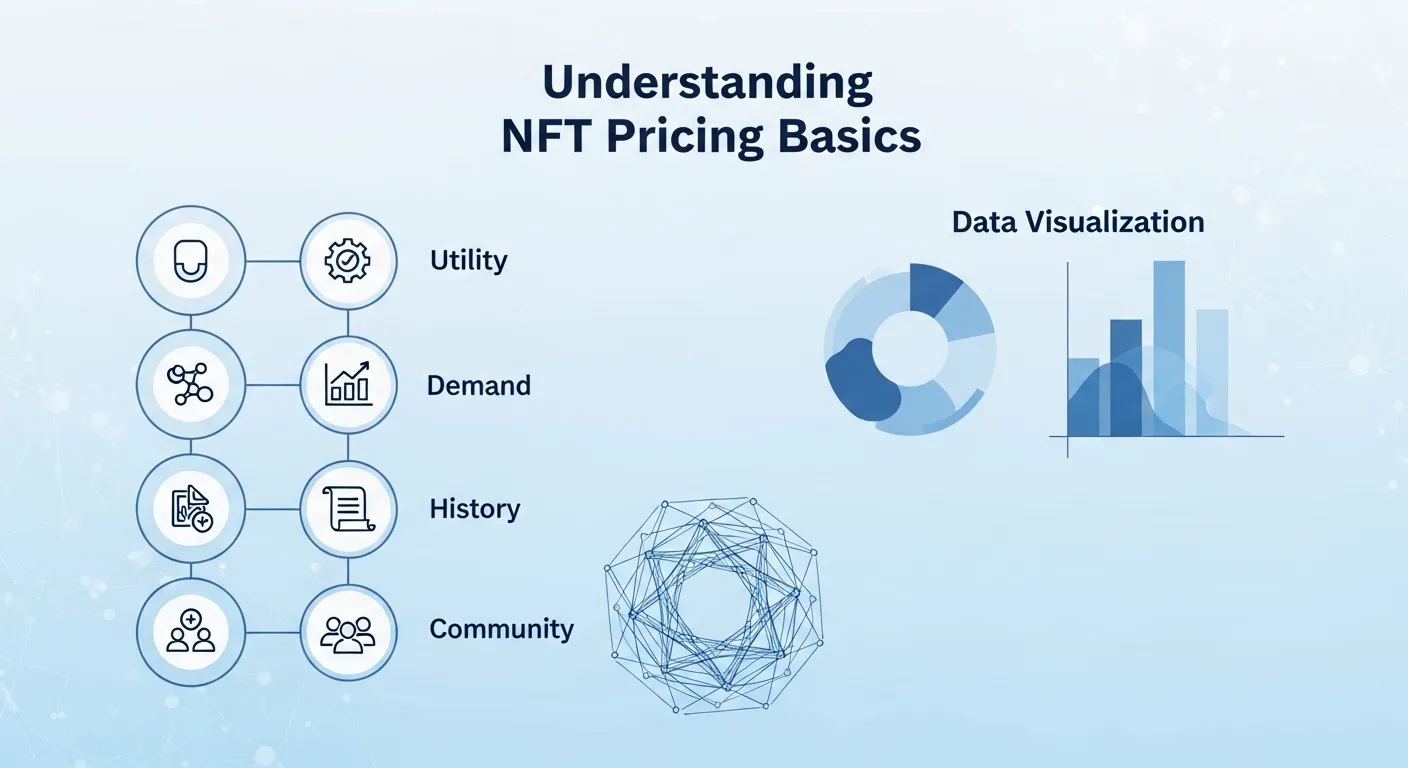 Understanding
NFT Pricing Basics

Utility

Demand

History

Community

Data Visualization